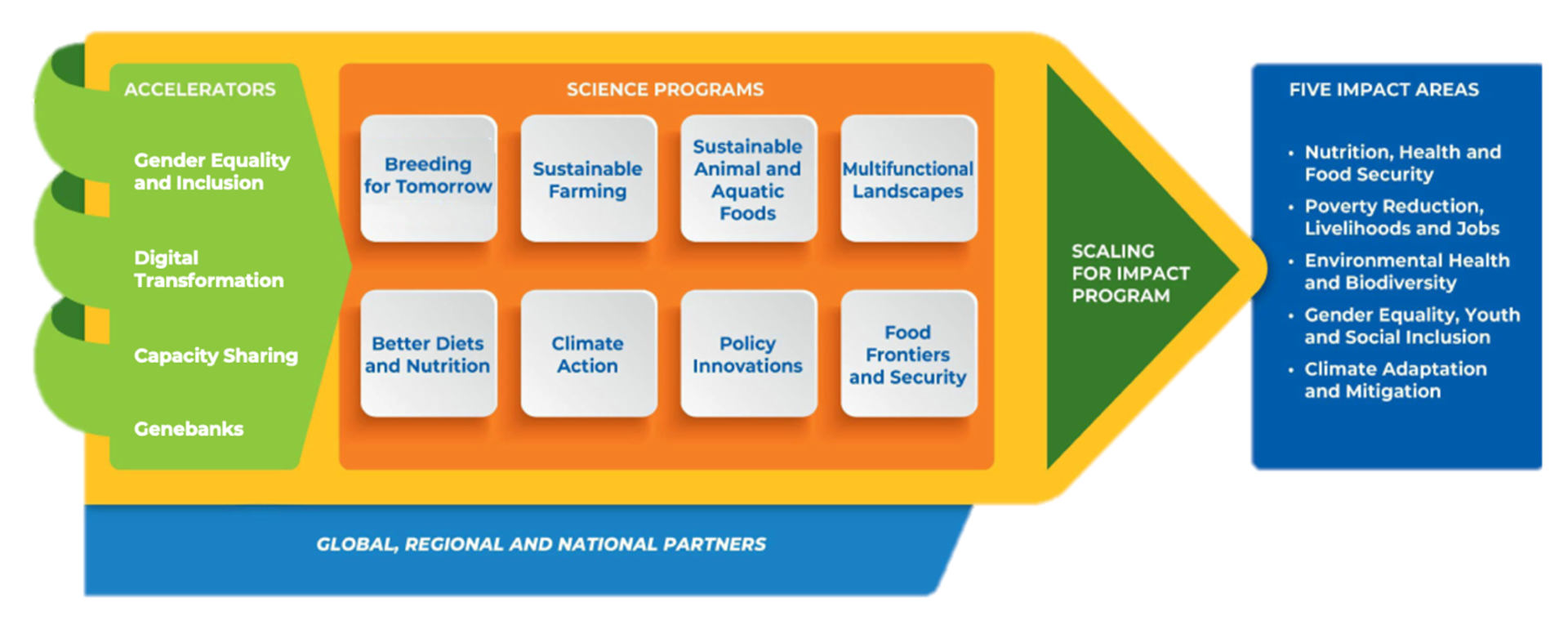 ACCELERATORS

Gender Equality and Inclusion

Digital Transformation

Capacity Sharing

Genebanks

SCIENCE PROGRAMS

Breeding for Tomorrow

Sustainable Farming

Sustainable Animal and Aquatic Foods

Multifunctional Landscapes

Better Diets and Nutrition

Climate Action

Policy Innovations

Food Frontiers and Security

SCALING FOR IMPACT PROGRAM

FIVE IMPACT AREAS

• Nutrition, Health and Food Security
• Poverty Reduction, Livelihoods and Jobs
• Environmental Health and Biodiversity
• Gender Equality, Youth and Social Inclusion
• Climate Adaptation and Mitigation

GLOBAL, REGIONAL AND NATIONAL PARTNERS